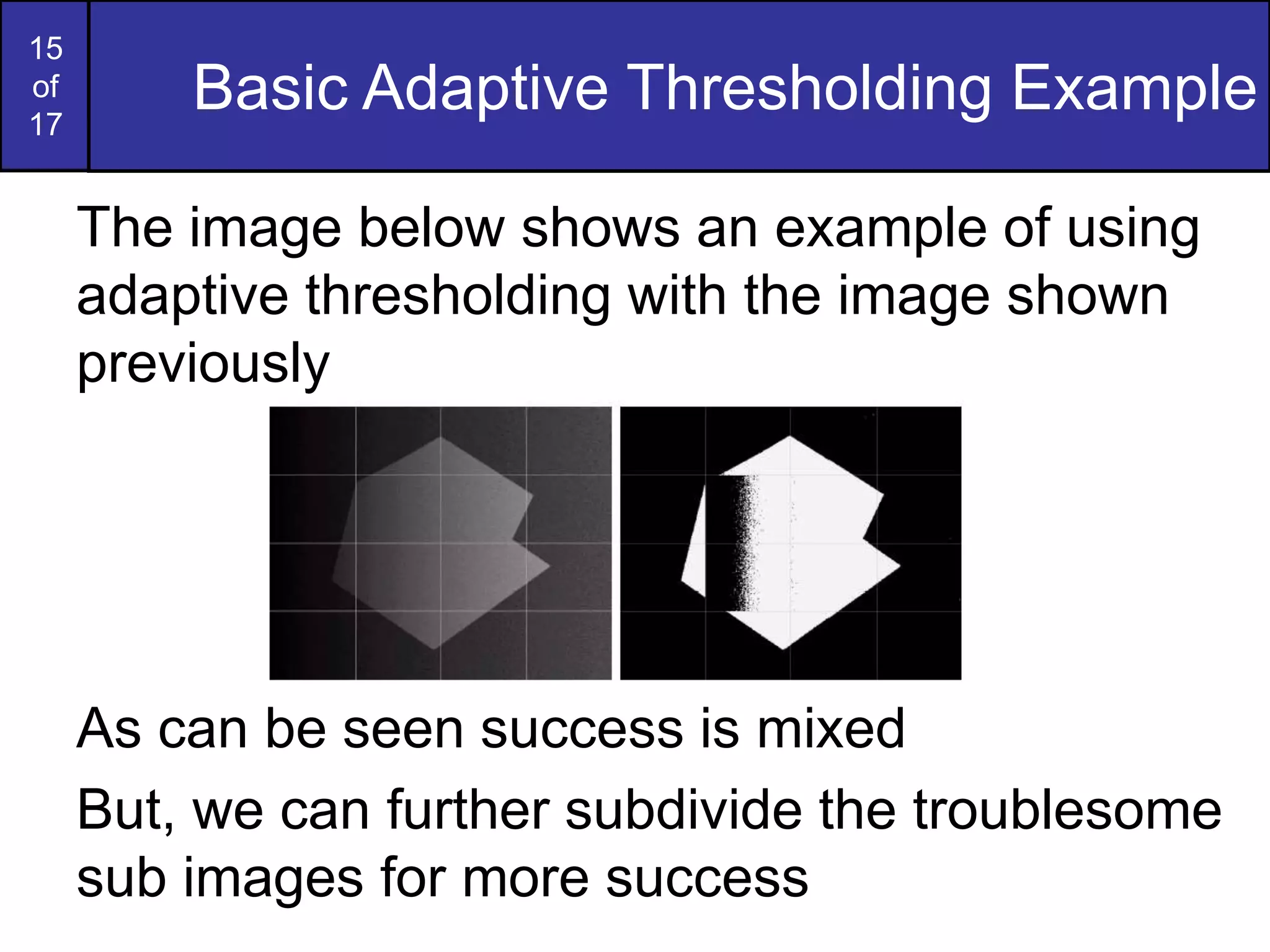 15
of
17

Basic Adaptive Thresholding Example

The image below shows an example of using adaptive thresholding with the image shown previously

As can be seen success is mixed

But, we can further subdivide the troublesome sub images for more success